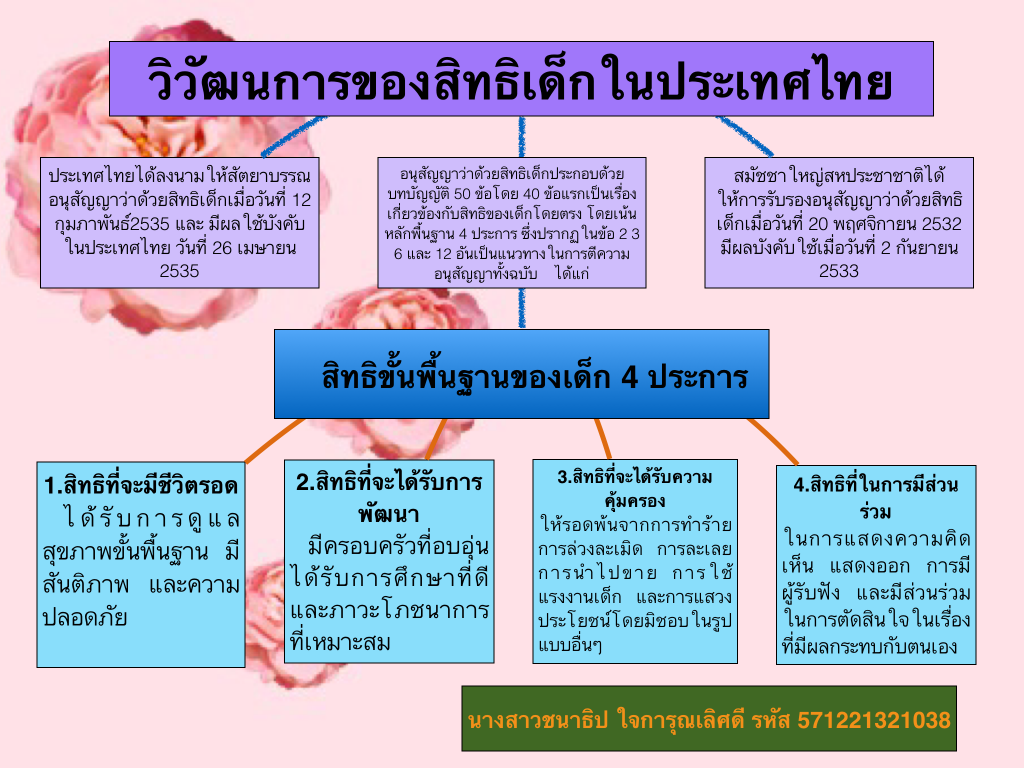 วิวัฒนการของสิทธิเด็กในประเทศไทย

ประเทศไทยได้ลงนามให้สัตยาบรรณอนุสัญญาว่าด้วยสิทธิเด็กเมื่อวันที่ 12 กุมภาพันธ์2535 และ มีผลใช้บังคับในประเทศไทย วันที่ 26 เมษายน 2535

อนุสัญญาว่าด้วยสิทธิเด็กประกอบด้วยบทบัญญัติ 50 ข้อโดย 40 ข้อแรกเป็นเรื่องเกี่ยวข้องกับสิทธิของเด็กโดยตรง โดยเน้นหลักพื้นฐาน 4 ประการ ซึ่งปรากฏในข้อ 2 3 6 และ 12 อันเป็นแนวทางในการตีความอนุสัญญาทั้งฉบับ ได้แก่

สมัชชาใหญ่สหประชาชาติได้ให้การรับรองอนุสัญญาว่าด้วยสิทธิเด็กเมื่อวันที่ 20 พฤศจิกายน 2532 มีผลบังคับใช้เมื่อวันที่ 2 กันยายน 2533

สิทธิขั้นพื้นฐานของเด็ก 4 ประการ

1.สิทธิที่จะมีชีวิตรอด
ได้รับการดูแลสุขภาพขั้นพื้นฐาน มีสันติภาพ และความปลอดภัย

2.สิทธิที่จะได้รับการพัฒนา
มีครอบครัวที่อบอุ่น ได้รับการศึกษาที่ดี และภาวะโภชนาการที่เหมาะสม

3.สิทธิที่จะได้รับความคุ้มครอง
ให้รอดพ้นจากการทำร้าย การล่วงละเมิด การละเลย การนำไปขาย การใช้แรงงานเด็ก และการแสวงประโยชน์โดยมิชอบในรูปแบบอื่นๆ

4.สิทธิที่ในการมีส่วนร่วม
ในการแสดงความคิดเห็น แสดงออก การมีผู้รับฟัง และมีส่วนร่วมในการตัดสินใจในเรื่องที่มีผลกระทบกับตนเอง

นางสาวชนาธิป ใจการุณเลิศดี รหัส 571221321038